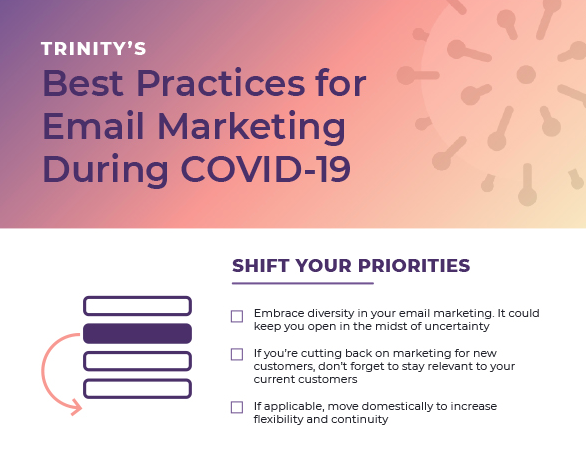 TRINITY'S
Best Practices for Email Marketing During COVID-19

SHIFT YOUR PRIORITIES

Embrace diversity in your email marketing. It could keep you open in the midst of uncertainty

If you're cutting back on marketing for new customers, don't forget to stay relevant to your current customers

If applicable, move domestically to increase flexibility and continuity